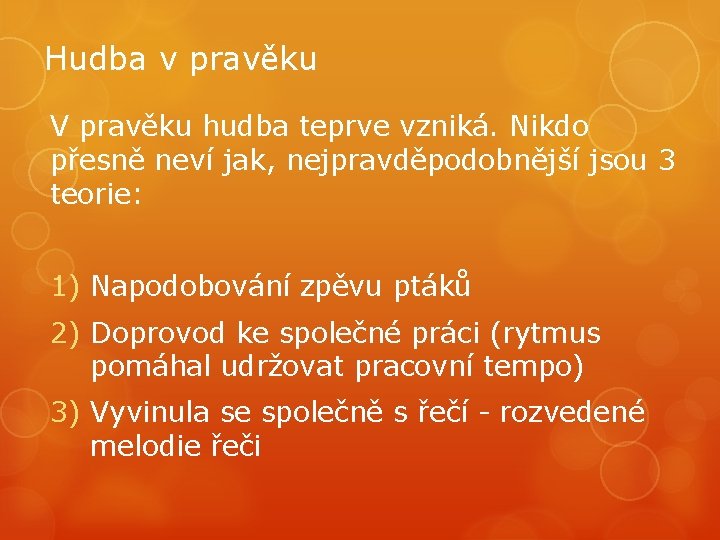 Hudba v pravěku

V pravěku hudba teprve vzniká. Nikdo přesně neví jak, nejpravděpodobnější jsou 3 teorie:

1) Napodobování zpěvu ptáků
2) Doprovod ke společné práci (rytmus pomáhal udržovat pracovní tempo)
3) Vyvinula se společně s řečí - rozvedené melodie řeči